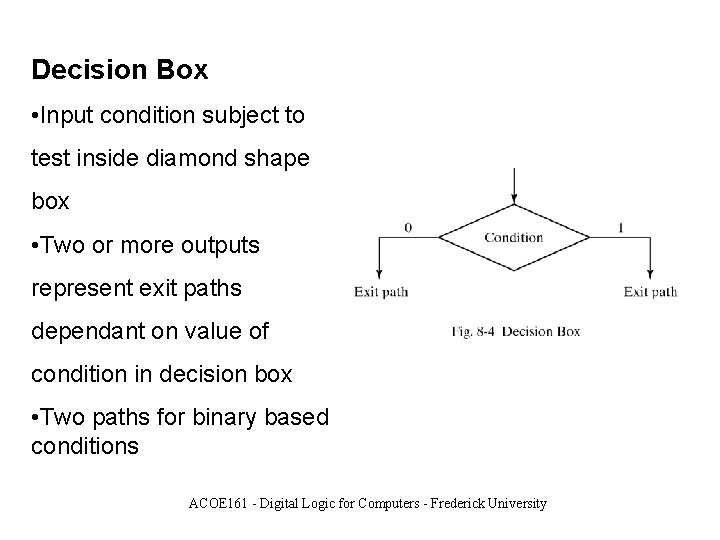 Decision Box

•Input condition subject to test inside diamond shape box

•Two or more outputs represent exit paths dependant on value of condition in decision box

•Two paths for binary based conditions

0

Condition

1

Exit path

Exit path

Fig. 8-4 Decision Box

ACOE161 - Digital Logic for Computers - Frederick University